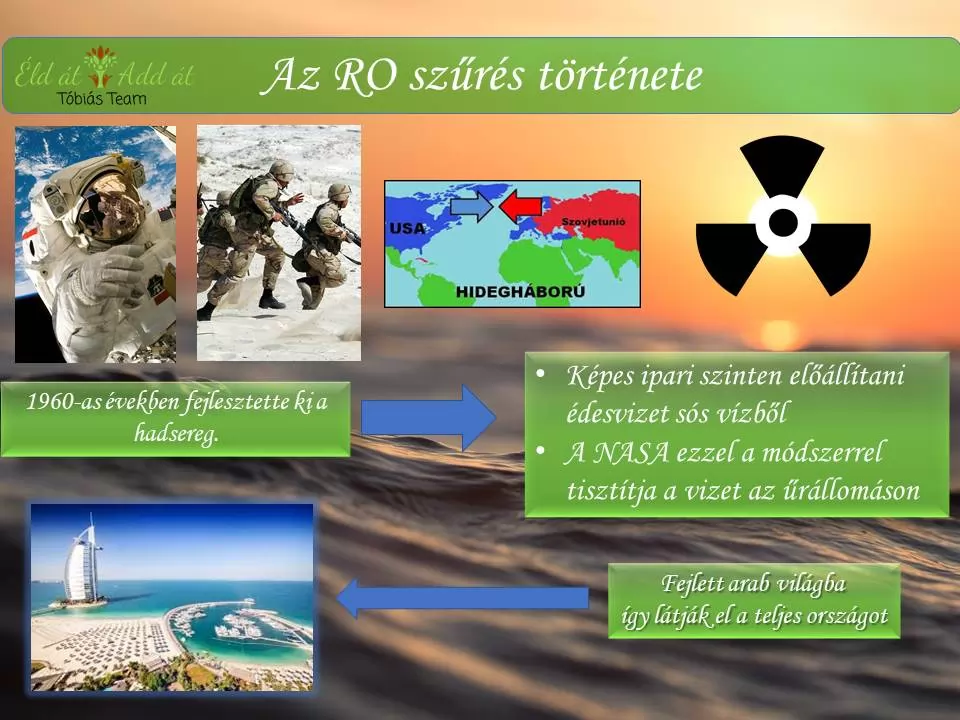 Éld át Add át
Tóbiás Team

Az RO szűrés története

USA
Szovjetunió
HIDEGHÁBORÚ

1960-as években fejlesztette ki a hadsereg.

• Képes ipari szinten előállítani édesvizet sós vízből
• A NASA ezzel a módszerrel tisztítja a vizet az űrállomáson

Fejlett arab világba így látják el a teljes országot